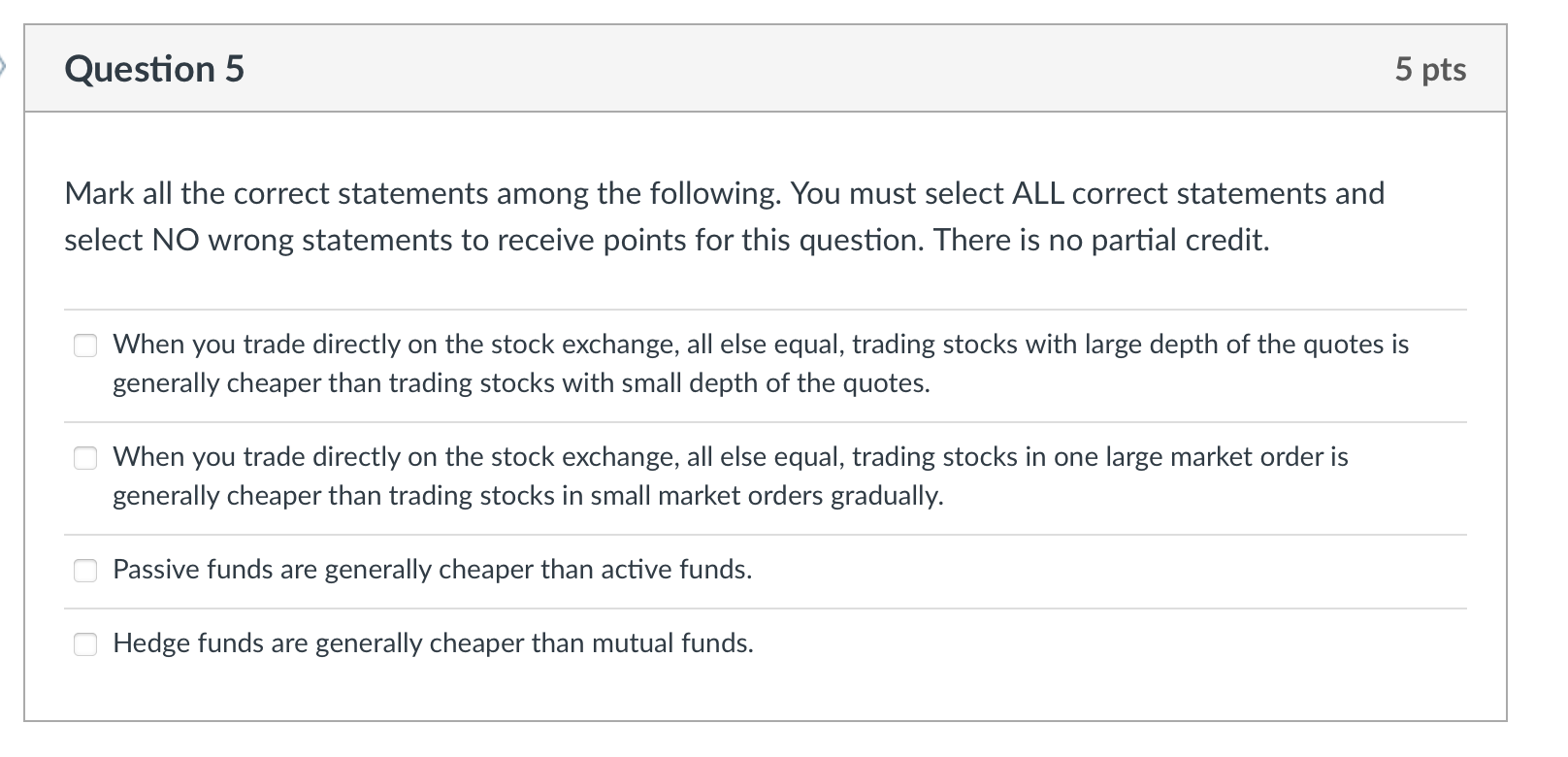 Question 5

5 pts

Mark all the correct statements among the following. You must select ALL correct statements and select NO wrong statements to receive points for this question. There is no partial credit.

When you trade directly on the stock exchange, all else equal, trading stocks with large depth of the quotes is generally cheaper than trading stocks with small depth of the quotes.

When you trade directly on the stock exchange, all else equal, trading stocks in one large market order is generally cheaper than trading stocks in small market orders gradually.

Passive funds are generally cheaper than active funds.

Hedge funds are generally cheaper than mutual funds.